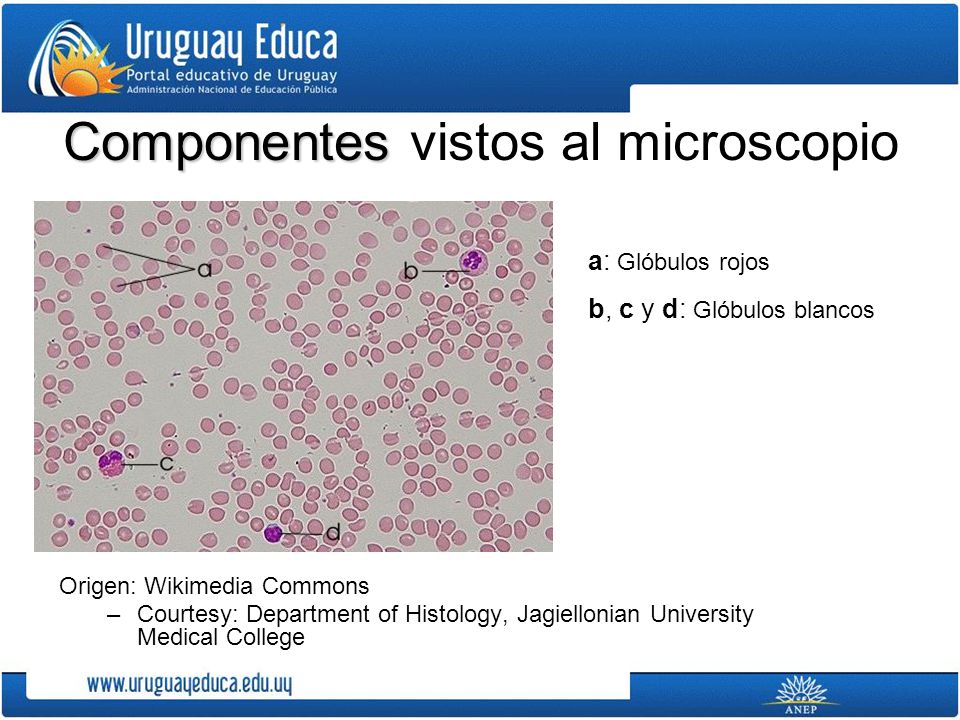 Uruguay Educa
Portal educativo de Uruguay
Administración Nacional de Educación Pública

Componentes vistos al microscopio

a

b

c

d

a: Glóbulos rojos

b, c y d: Glóbulos blancos

Origen: Wikimedia Commons

– Courtesy: Department of Histology, Jagiellonian University Medical College

www.uruguayeduca.edu.uy

ANEP